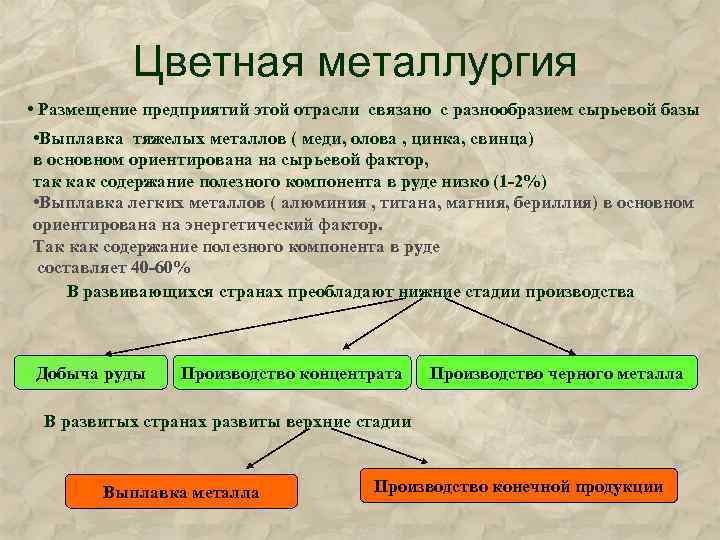 Цветная металлургия

• Размещение предприятий этой отрасли связано с разнообразием сырьевой базы

•Выплавка тяжелых металлов ( меди, олова , цинка, свинца) в основном ориентирована на сырьевой фактор, так как содержание полезного компонента в руде низко (1-2%)

•Выплавка легких металлов ( алюминия , титана, магния, бериллия) в основном ориентирована на энергетический фактор. Так как содержание полезного компонента в руде составляет 40-60%

В развивающихся странах преобладают нижние стадии производства

Добыча руды

Производство концентрата

Производство черного металла

В развитых странах развиты верхние стадии

Выплавка металла

Производство конечной продукции